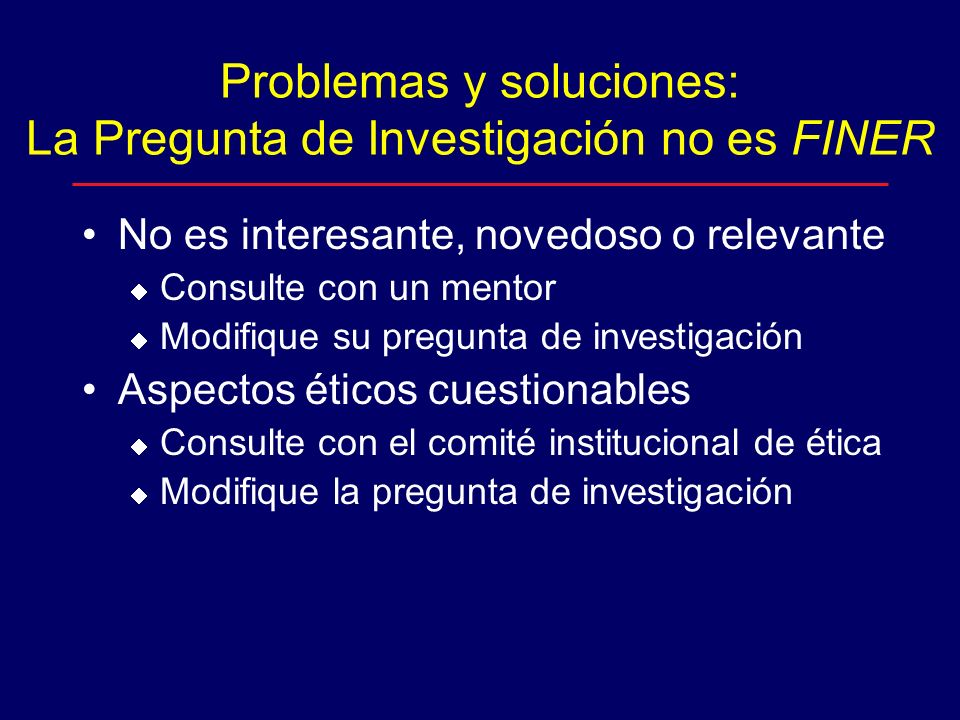 Problemas y soluciones:
La Pregunta de Investigación no es FINER

• No es interesante, novedoso o relevante
  ◆ Consulte con un mentor
  ◆ Modifique su pregunta de investigación
• Aspectos éticos cuestionables
  ◆ Consulte con el comité institucional de ética
  ◆ Modifique la pregunta de investigación